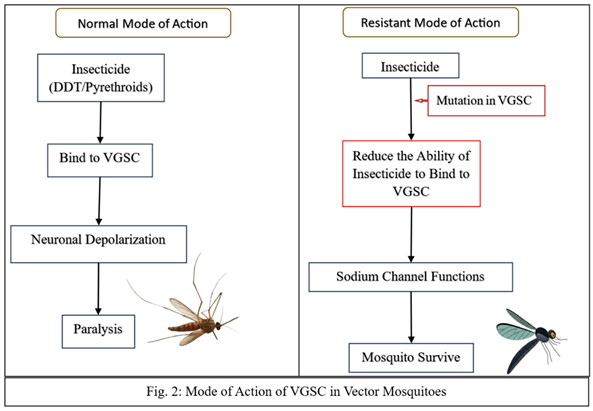 Normal Mode of Action

Insecticide (DDT/Pyrethroids)

Bind to VGSC

Neuronal Depolarization

Paralysis

Resistant Mode of Action

Insecticide

Mutation in VGSC

Reduce the Ability of Insecticide to Bind to VGSC

Sodium Channel Functions

Mosquito Survive

Fig. 2: Mode of Action of VGSC in Vector Mosquitoes